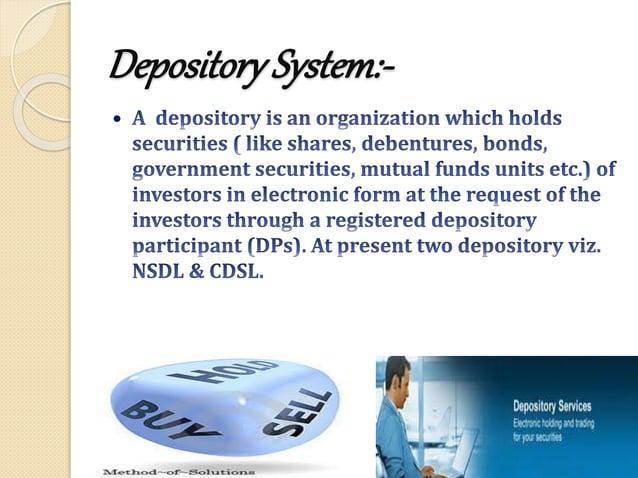 Depository System:-

• A depository is an organization which holds securities ( like shares, debentures, bonds, government securities, mutual funds units etc.) of investors in electronic form at the request of the investors through a registered depository participant (DPs). At present two depository viz. NSDL & CDSL.

HOLD
BUY
SELL
Method~of~Solutions

Depository Services
Electronic holding and trading for your securities